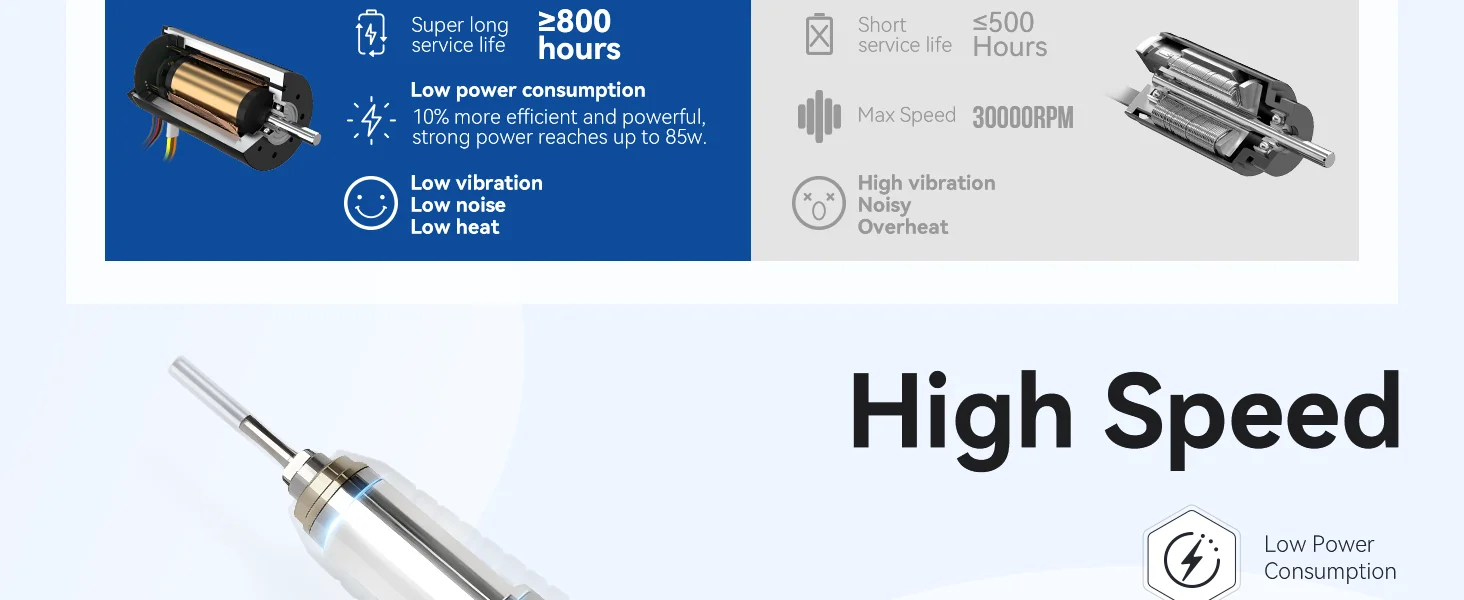 Super long service life

≥800 hours

Low power consumption

10% more efficient and powerful, strong power reaches up to 85w.

Low vibration
Low noise
Low heat

Short service life

≤500 Hours

Max Speed

30000RPM

High vibration
Noisy
Overheat

High Speed

Low Power Consumption